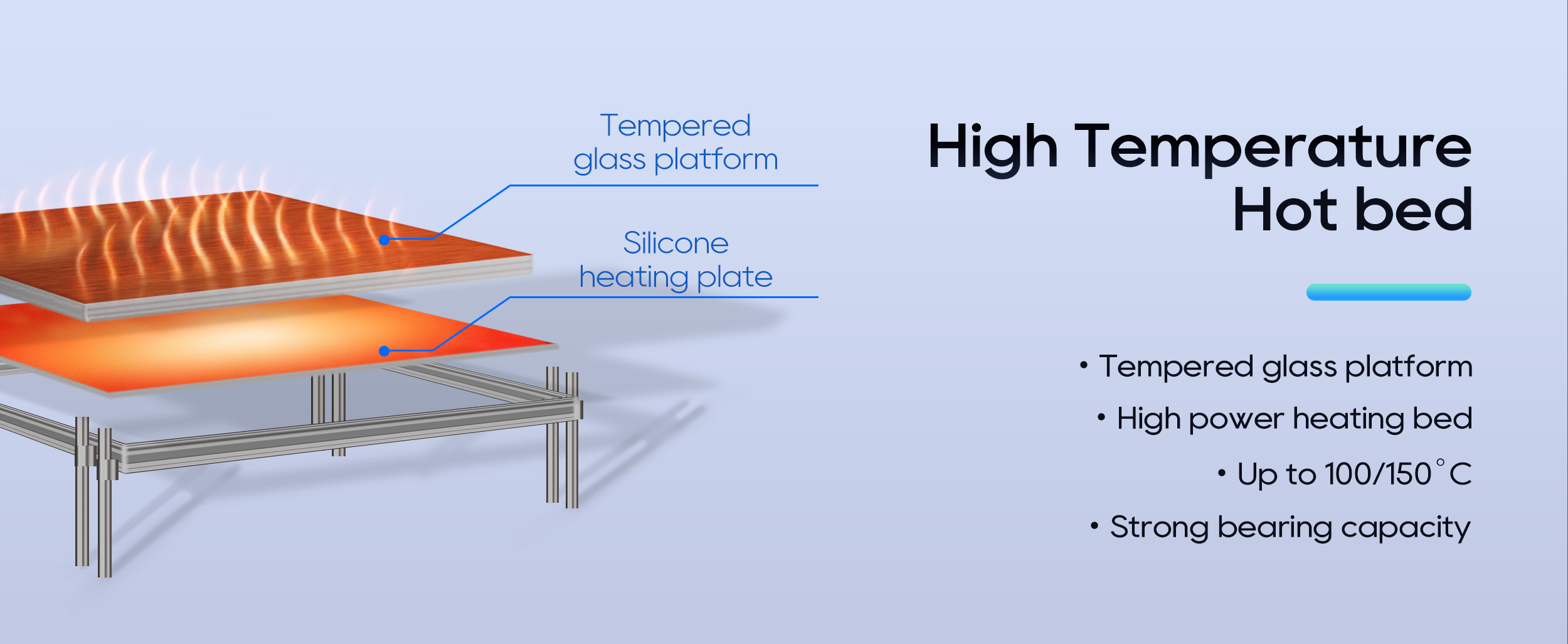 Tempered glass platform

Silicone heating plate

High Temperature Hot bed

• Tempered glass platform

• High power heating bed

• Up to 100/150°C

• Strong bearing capacity